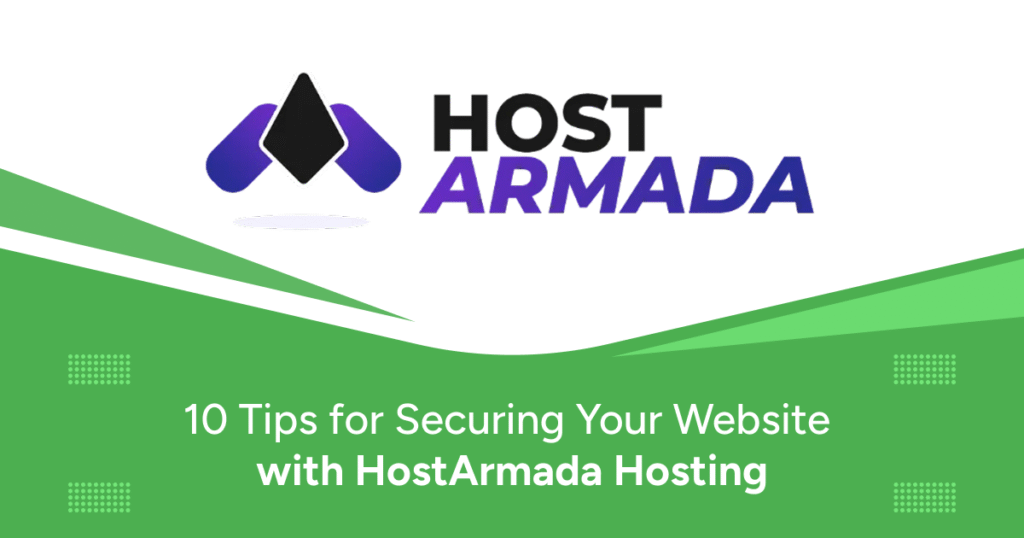 HOST
ARMADA

10 Tips for Securing Your Website
with HostArmada Hosting